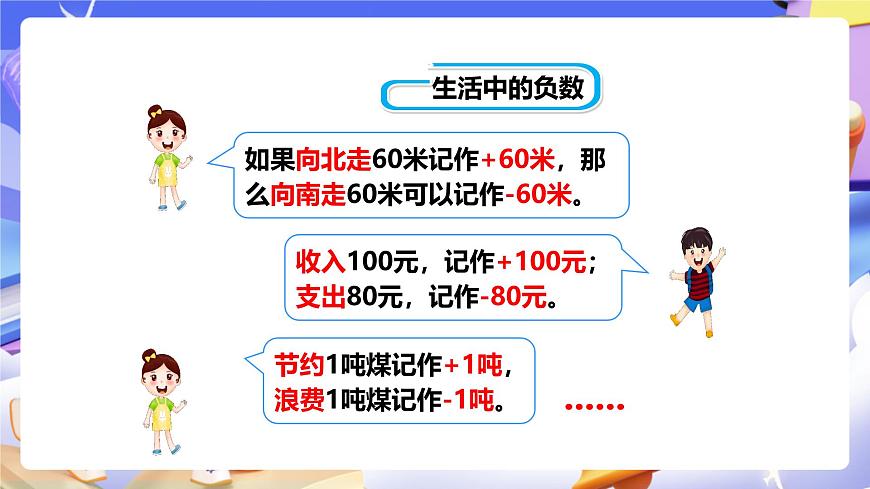 生活中的负数

如果向北走60米记作+60米，那么向南走60米可以记作-60米。

收入100元，记作+100元；支出80元，记作-80元。

节约1吨煤记作+1吨，浪费1吨煤记作-1吨。

……